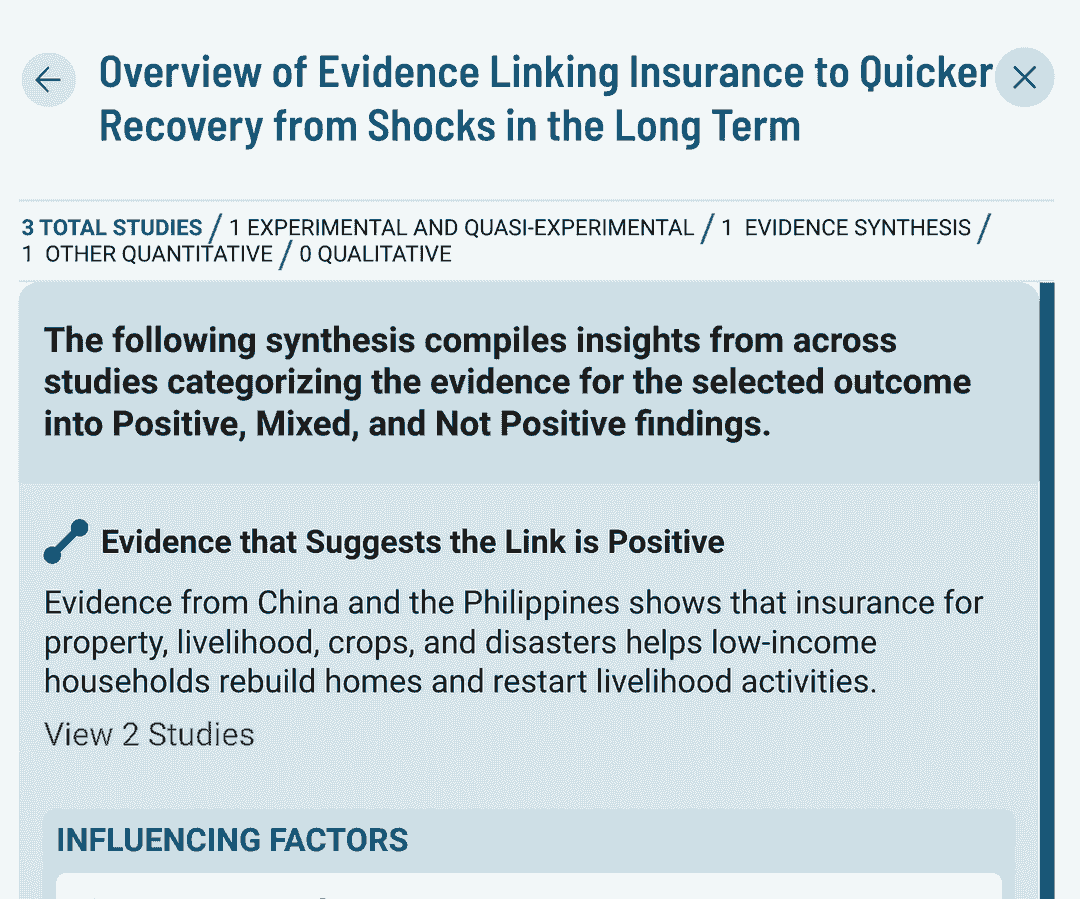 Overview of Evidence Linking Insurance to Quicker Recovery from Shocks in the Long Term

3 TOTAL STUDIES / 1 EXPERIMENTAL AND QUASI-EXPERIMENTAL / 1 EVIDENCE SYNTHESIS / 1 OTHER QUANTITATIVE / 0 QUALITATIVE

The following synthesis compiles insights from across studies categorizing the evidence for the selected outcome into Positive, Mixed, and Not Positive findings.

Evidence that Suggests the Link is Positive

Evidence from China and the Philippines shows that insurance for property, livelihood, crops, and disasters helps low-income households rebuild homes and restart livelihood activities.

View 2 Studies

INFLUENCING FACTORS